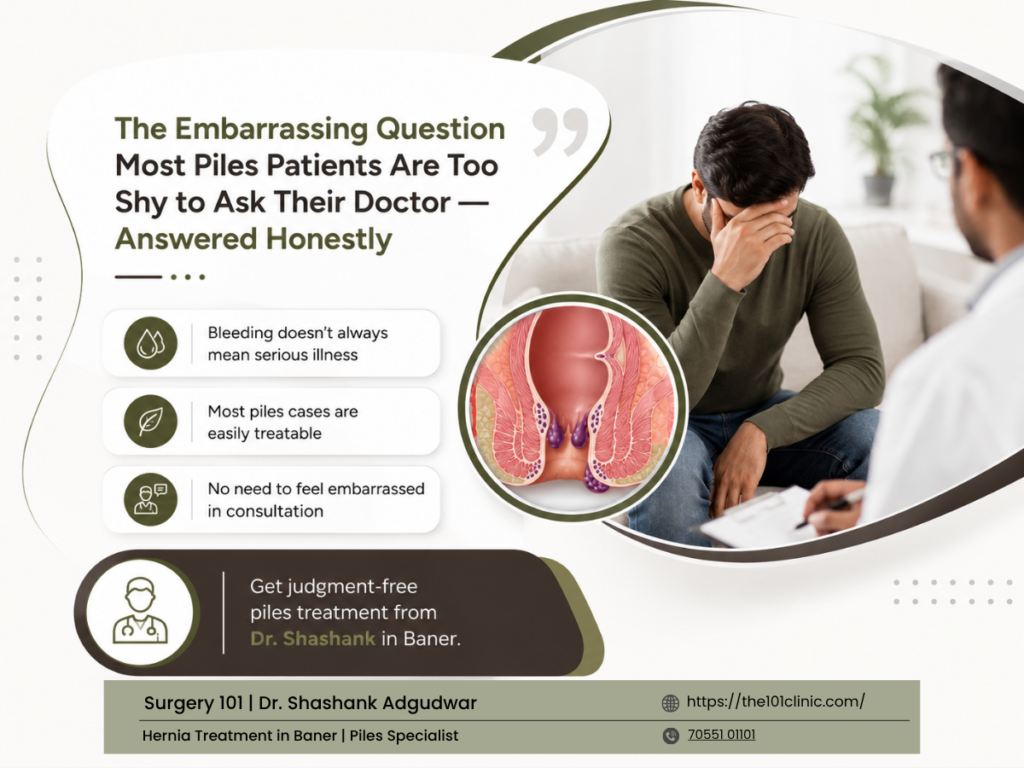 The Embarrassing Question Most Piles Patients Are Too Shy to Ask Their Doctor — Answered Honestly

Bleeding doesn't always mean serious illness

Most piles cases are easily treatable

No need to feel embarrassed in consultation

Get judgment-free piles treatment from Dr. Shashank in Baner.

Surgery 101 | Dr. Shashank Adgudwar

Hernia Treatment in Baner | Piles Specialist

https://the101clinic.com/

70551 01101